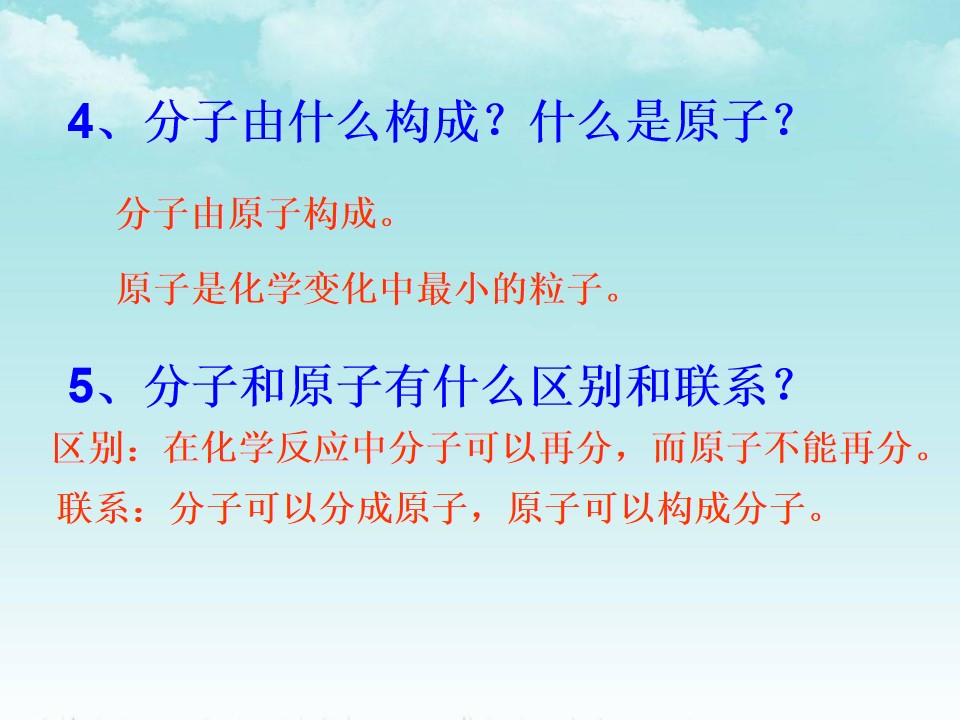 4、分子由什么构成？什么是原子？

分子由原子构成。

原子是化学变化中最小的粒子。

5、分子和原子有什么区别和联系？

区别：在化学反应中分子可以再分，而原子不能再分。

联系：分子可以分成原子，原子可以构成分子。